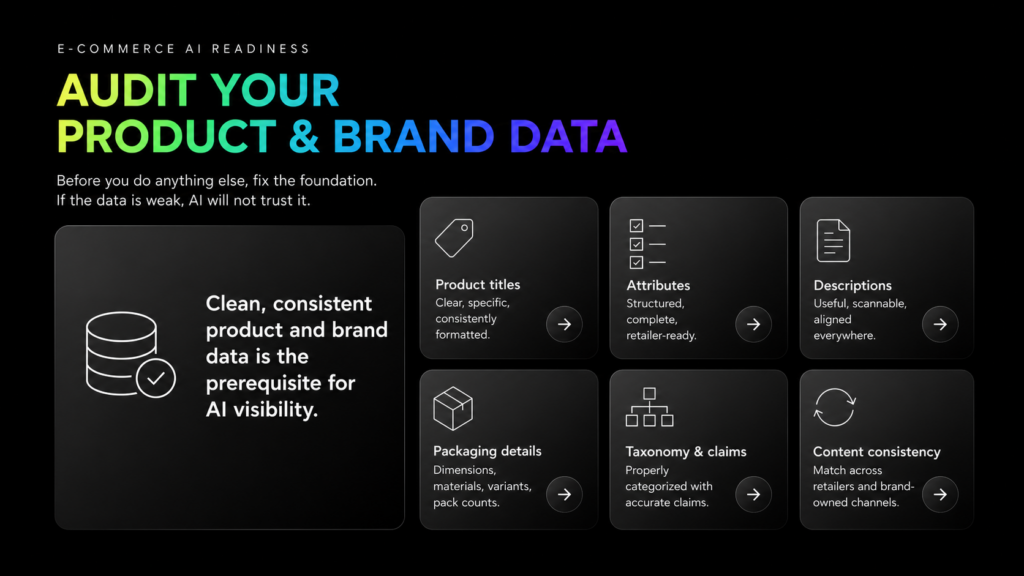 E-COMMERCE AI READINESS

AUDIT YOUR PRODUCT & BRAND DATA

Before you do anything else, fix the foundation. If the data is weak, AI will not trust it.

Clean, consistent product and brand data is the prerequisite for AI visibility.

Product titles
Clear, specific, consistently formatted.

Attributes
Structured, complete, retailer-ready.

Descriptions
Useful, scannable, aligned everywhere.

Packaging details
Dimensions, materials, variants, pack counts.

Taxonomy & claims
Properly categorized with accurate claims.

Content consistency
Match across retailers and brand-owned channels.